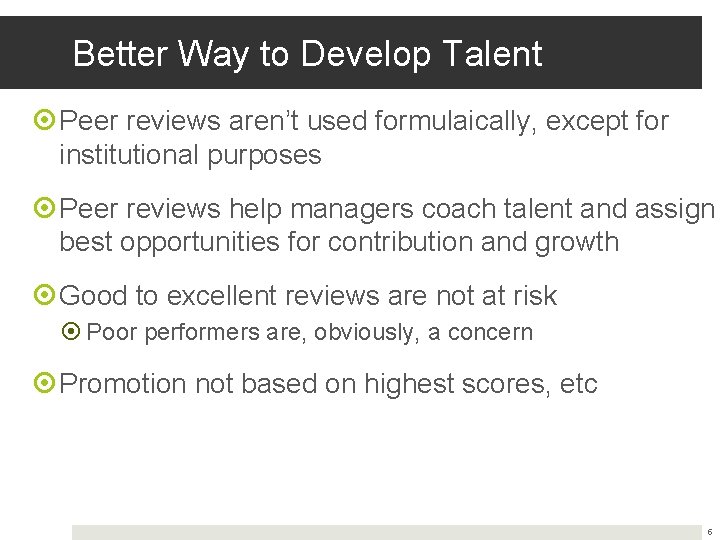 Better Way to Develop Talent

Peer reviews aren't used formulaically, except for institutional purposes

Peer reviews help managers coach talent and assign best opportunities for contribution and growth

Good to excellent reviews are not at risk

Poor performers are, obviously, a concern

Promotion not based on highest scores, etc

6